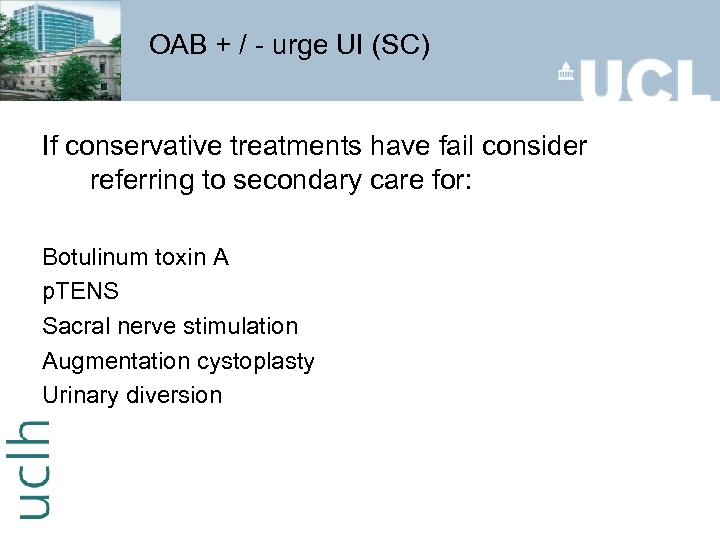 OAB + / - urge UI (SC)

UCL

If conservative treatments have fail consider referring to secondary care for:

Botulinum toxin A
pTENS
Sacral nerve stimulation
Augmentation cystoplasty
Urinary diversion

uclh